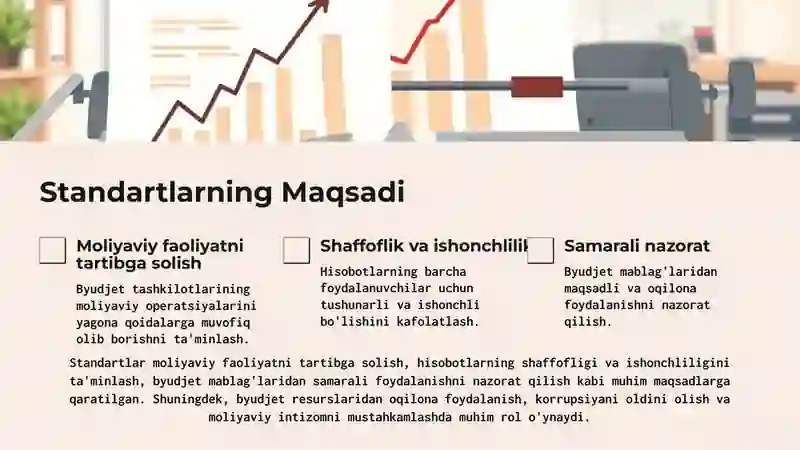 Standartlarning Maqsadi

Moliyaviy faoliyatni tartibga solish

Byudjet tashkilotlarining moliyaviy operatsiyalarini yagona qoidalarga muvofiq olib borishni ta'minlash.

Shaffoflik va ishonchlilik

Hisobotlarning barcha foydalanuvchilar uchun tushunarli va ishonchli bo'lishini kafolatlash.

Samarali nazorat

Byudjet mablag'laridan maqsadli va oqilona foydalanishni nazorat qilish.

Standartlar moliyaviy faoliyatni tartibga solish, hisobotlarning shaffofligi va ishonchliligini ta'minlash, byudjet mablag'laridan samarali foydalanishni nazorat qilish kabi muhim maqsadlarga qaratilgan. Shuningdek, byudjet resurslaridan oqilona foydalanish, korrupsiyani oldini olish va moliyaviy intizomni mustahkamlashda muhim rol o'ynaydi.